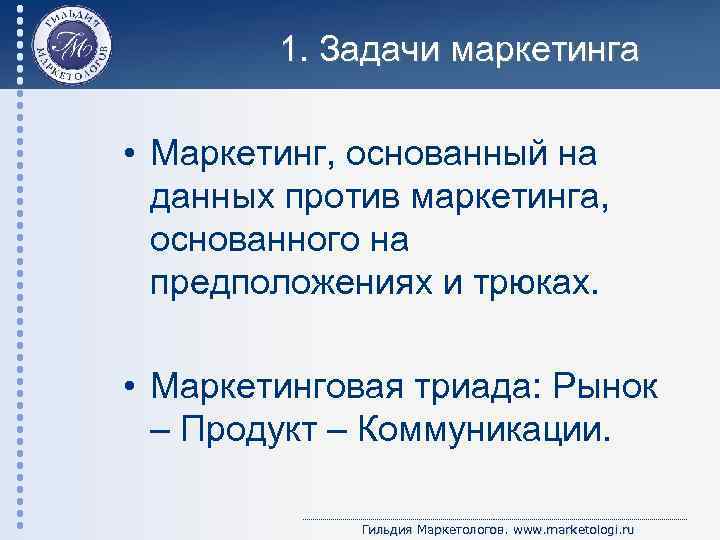 ГИЛЬДИЯ МАРКЕТОЛОГОВ
ГМ

1. Задачи маркетинга

• Маркетинг, основанный на данных против маркетинга, основанного на предположениях и трюках.

• Маркетинговая триада: Рынок – Продукт – Коммуникации.

Гильдия Маркетологов. www.marketologi.ru